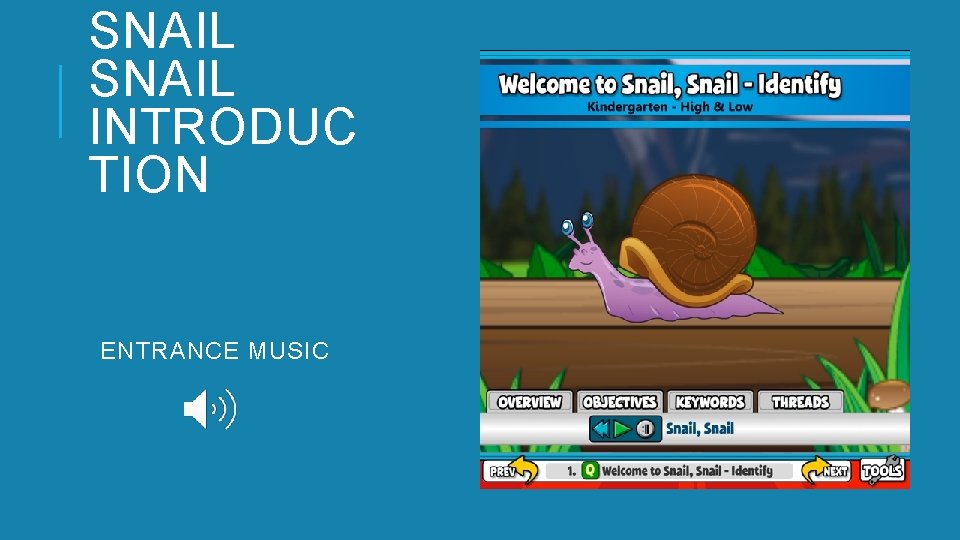 SNAIL SNAIL INTRODUC TION

ENTRANCE MUSIC

Welcome to Snail, Snail - Identify
Kindergarten - High & Low

OVERVIEW OBJECTIVES KEYWORDS THREADS

Snail, Snail

PREV 1. Q Welcome to Snail, Snail - Identify NEXT TOOLS